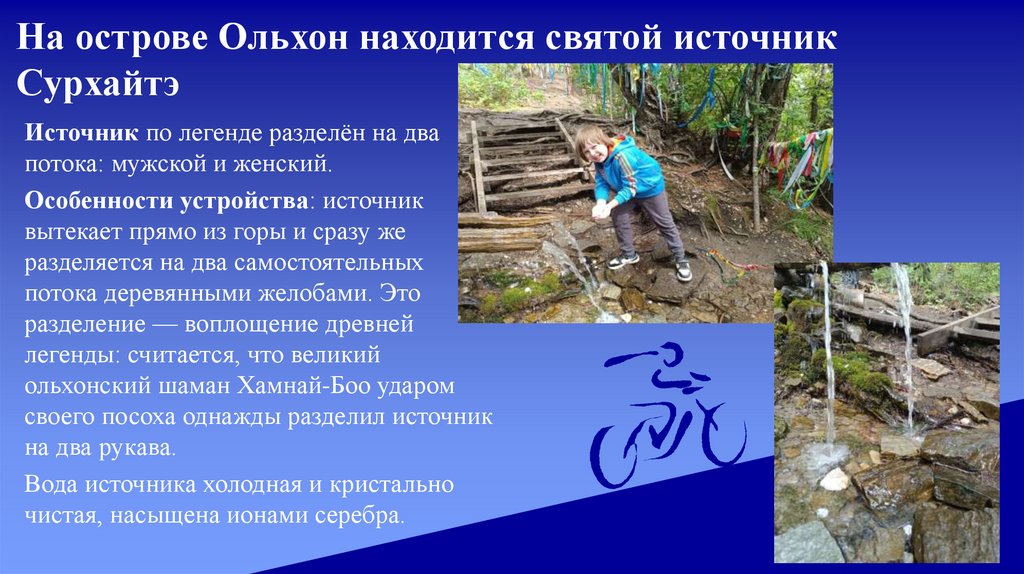 На острове Ольхон находится святой источник Сурхайтэ

Источник по легенде разделён на два потока: мужской и женский.

Особенности устройства: источник вытекает прямо из горы и сразу же разделяется на два самостоятельных потока деревянными желобами. Это разделение — воплощение древней легенды: считается, что великий ольхонский шаман Хамнай-Боо ударом своего посоха однажды разделил источник на два рукава.

Вода источника холодная и кристально чистая, насыщена ионами серебра.